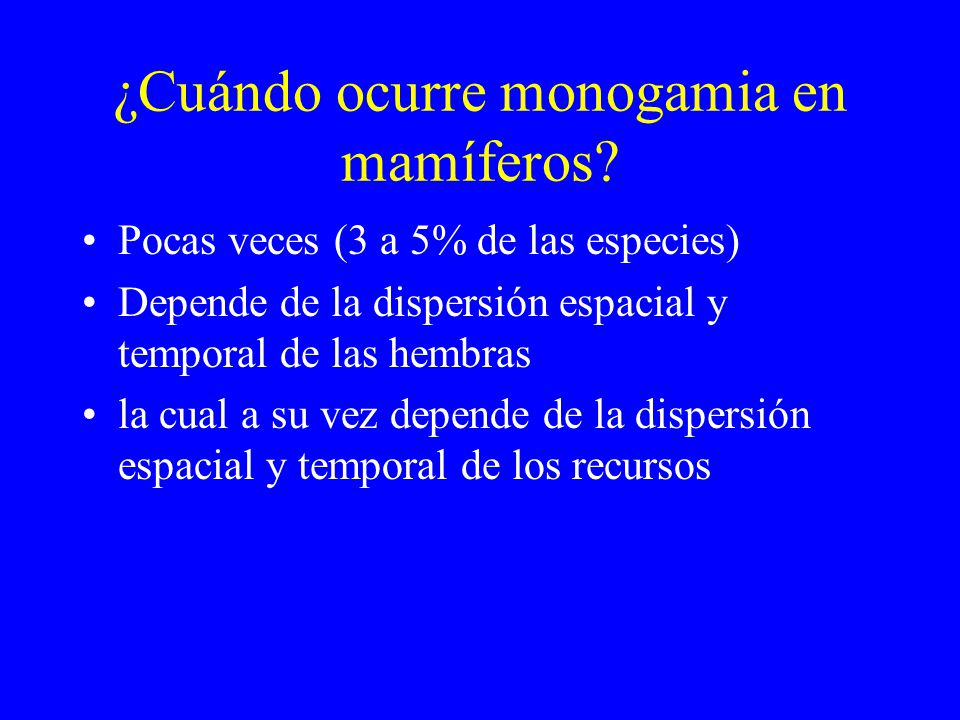 ¿Cuándo ocurre monogamia en mamíferos?

• Pocas veces (3 a 5% de las especies)
• Depende de la dispersión espacial y temporal de las hembras
• la cual a su vez depende de la dispersión espacial y temporal de los recursos